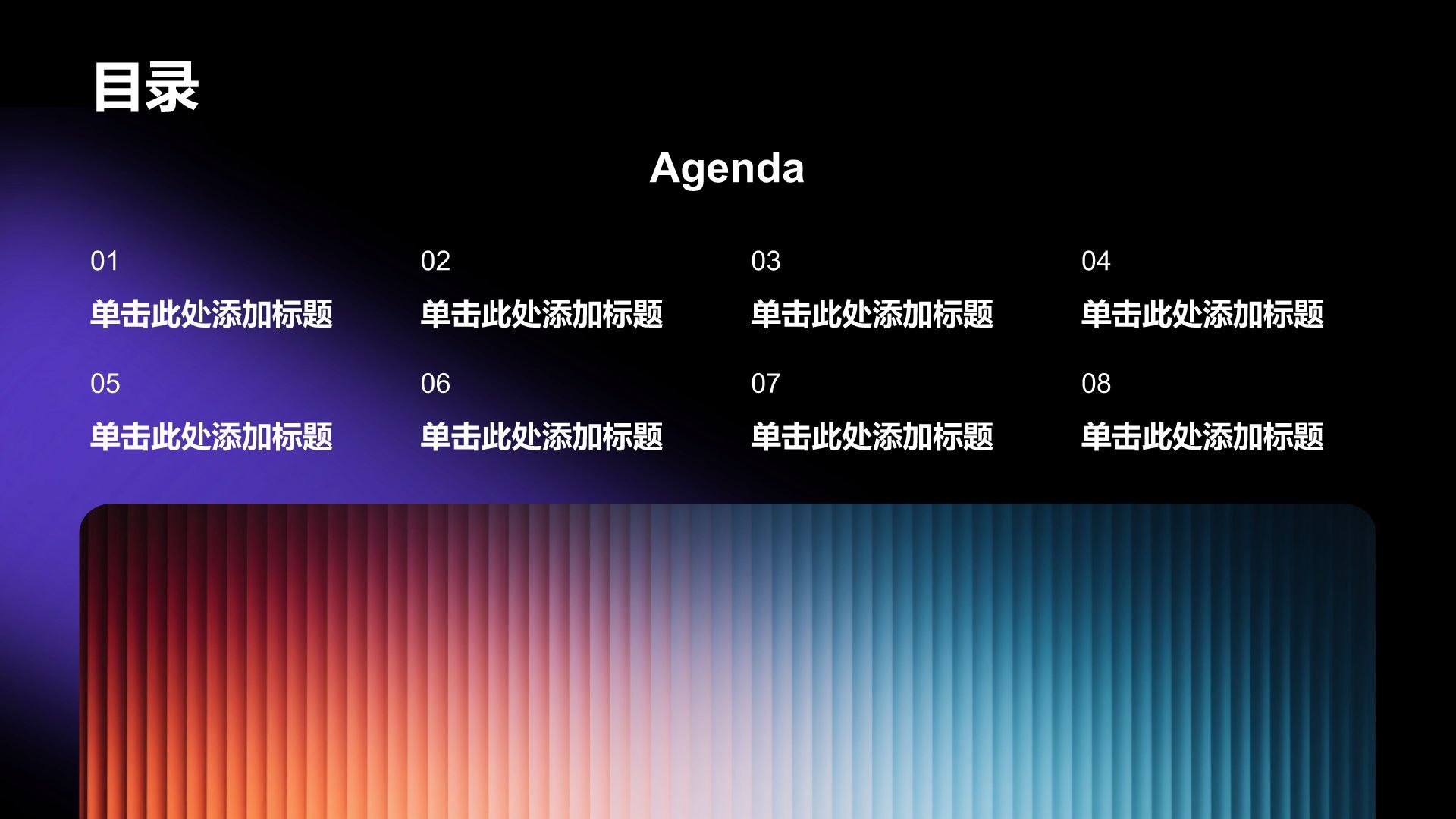 目录

Agenda

01
单击此处添加标题

02
单击此处添加标题

03
单击此处添加标题

04
单击此处添加标题

05
单击此处添加标题

06
单击此处添加标题

07
单击此处添加标题

08
单击此处添加标题